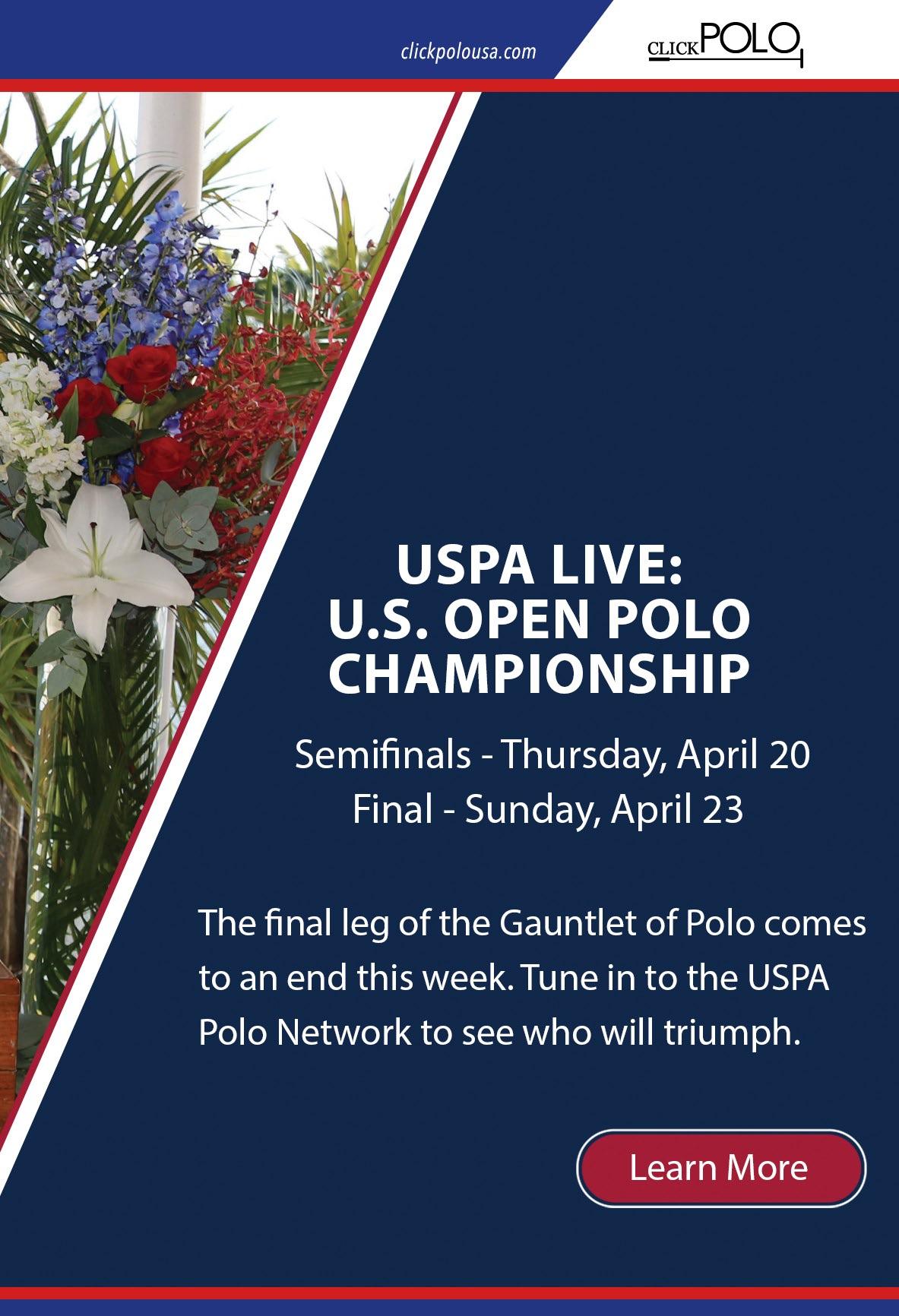 clickpolousa.com

CLICK POLO

USPA LIVE:
U.S. OPEN POLO CHAMPIONSHIP

Semifinals - Thursday, April 20
Final - Sunday, April 23

The final leg of the Gauntlet of Polo comes to an end this week. Tune in to the USPA Polo Network to see who will triumph.

Learn More